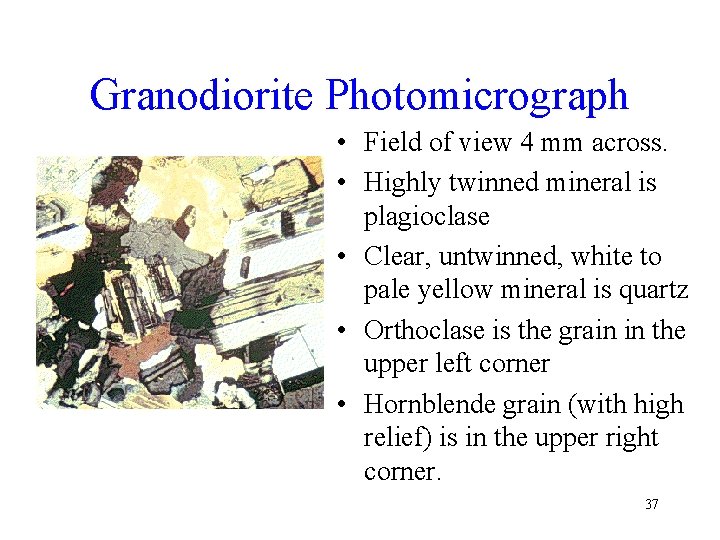 Granodiorite Photomicrograph

• Field of view 4 mm across.
• Highly twinned mineral is plagioclase
• Clear, untwinned, white to pale yellow mineral is quartz
• Orthoclase is the grain in the upper left corner
• Hornblende grain (with high relief) is in the upper right corner.

37